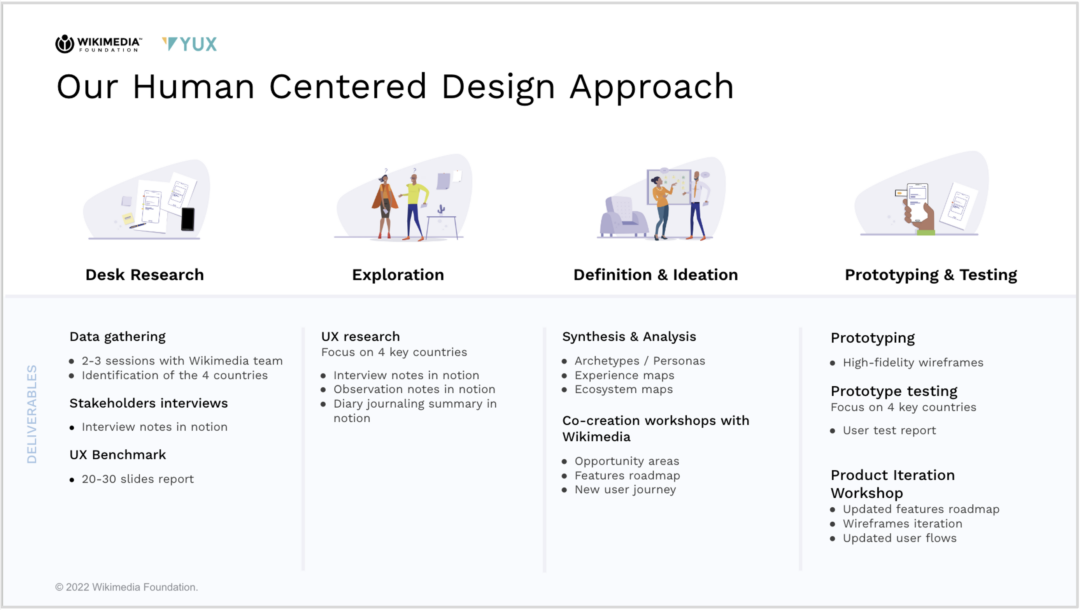 WIKIMEDIA FOUNDATION YUX

Our Human Centered Design Approach

Desk Research

Exploration

Definition & Ideation

Prototyping & Testing

DELIVERABLES

Data gathering
- 2-3 sessions with Wikimedia team
- Identification of the 4 countries

Stakeholders interviews
- Interview notes in notion

UX Benchmark
- 20-30 slides report

UX research
Focus on 4 key countries
- Interview notes in notion
- Observation notes in notion
- Diary journaling summary in notion

Synthesis & Analysis
- Archetypes / Personas
- Experience maps
- Ecosystem maps

Co-creation workshops with Wikimedia
- Opportunity areas
- Features roadmap
- New user journey

Prototyping
- High-fidelity wireframes

Prototype testing
Focus on 4 key countries
- User test report

Product Iteration Workshop
- Updated features roadmap
- Wireframes iteration
- Updated user flows

© 2022 Wikimedia Foundation.